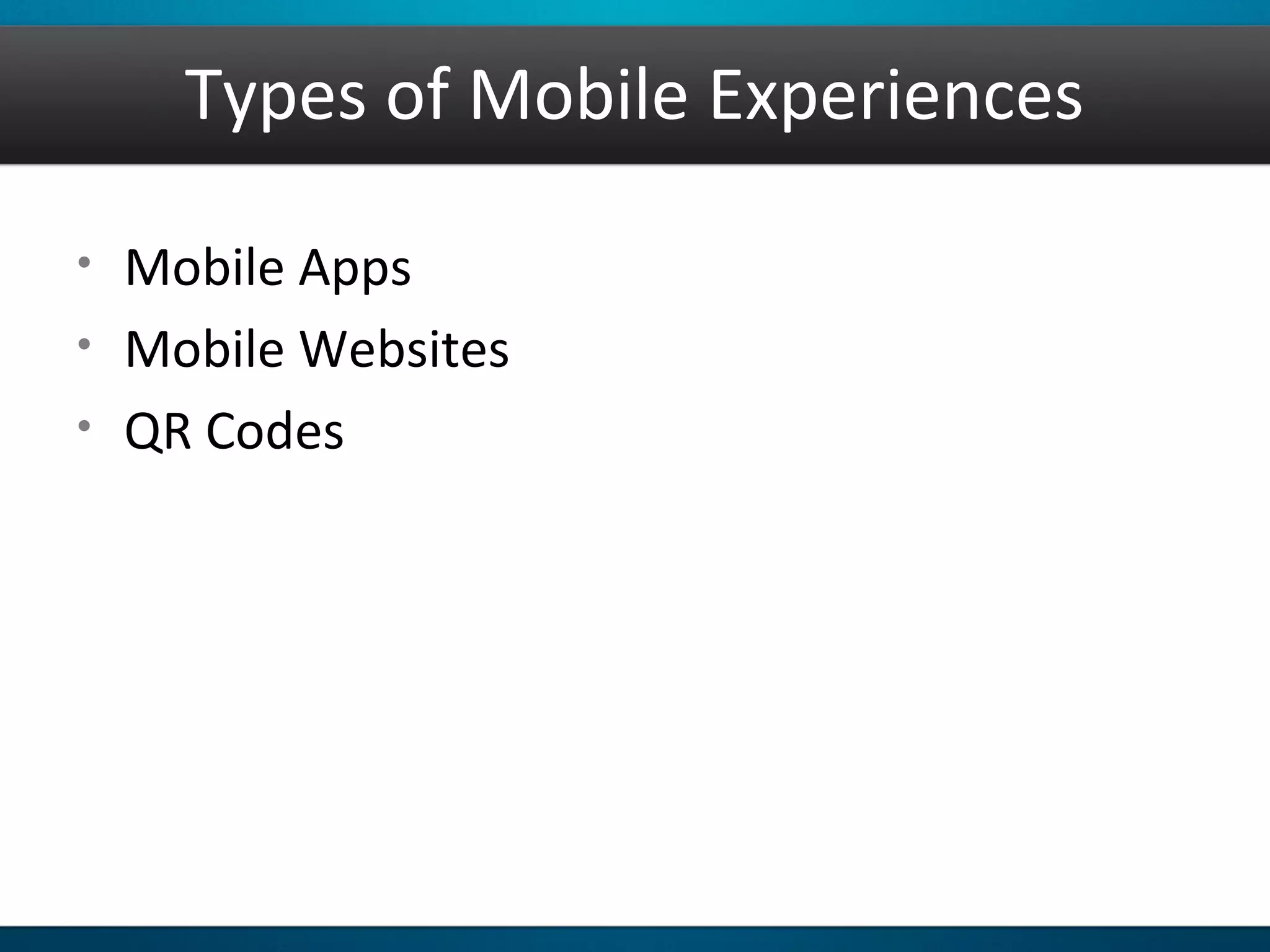 Types of Mobile Experiences

• Mobile Apps
• Mobile Websites
• QR Codes